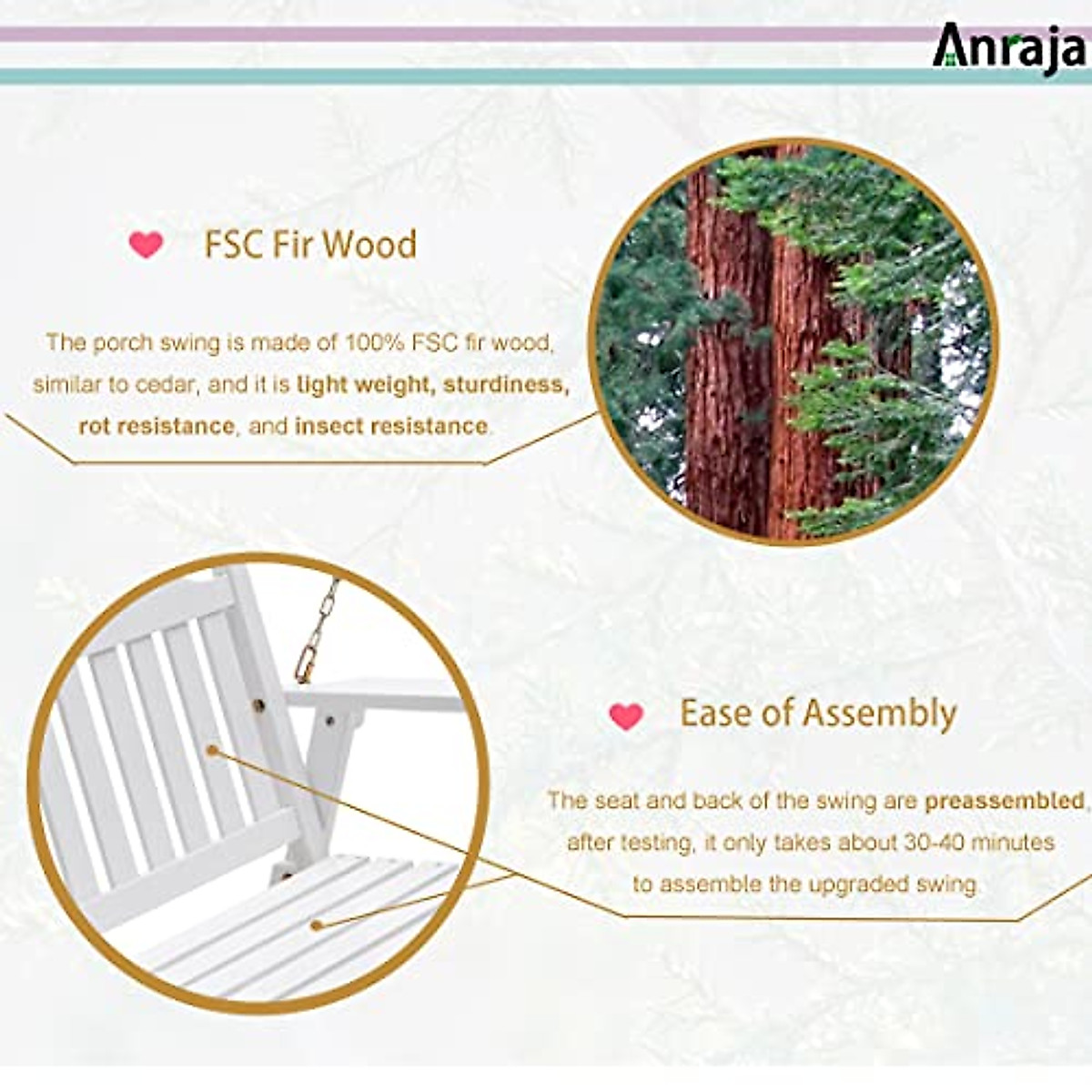 Anraja

FSC Fir Wood

The porch swing is made of 100% FSC fir wood, similar to cedar, and it is light weight, sturdiness, rot resistance, and insect resistance.

Ease of Assembly

The seat and back of the swing are preassembled, after testing, it only takes about 30-40 minutes to assemble the upgraded swing.